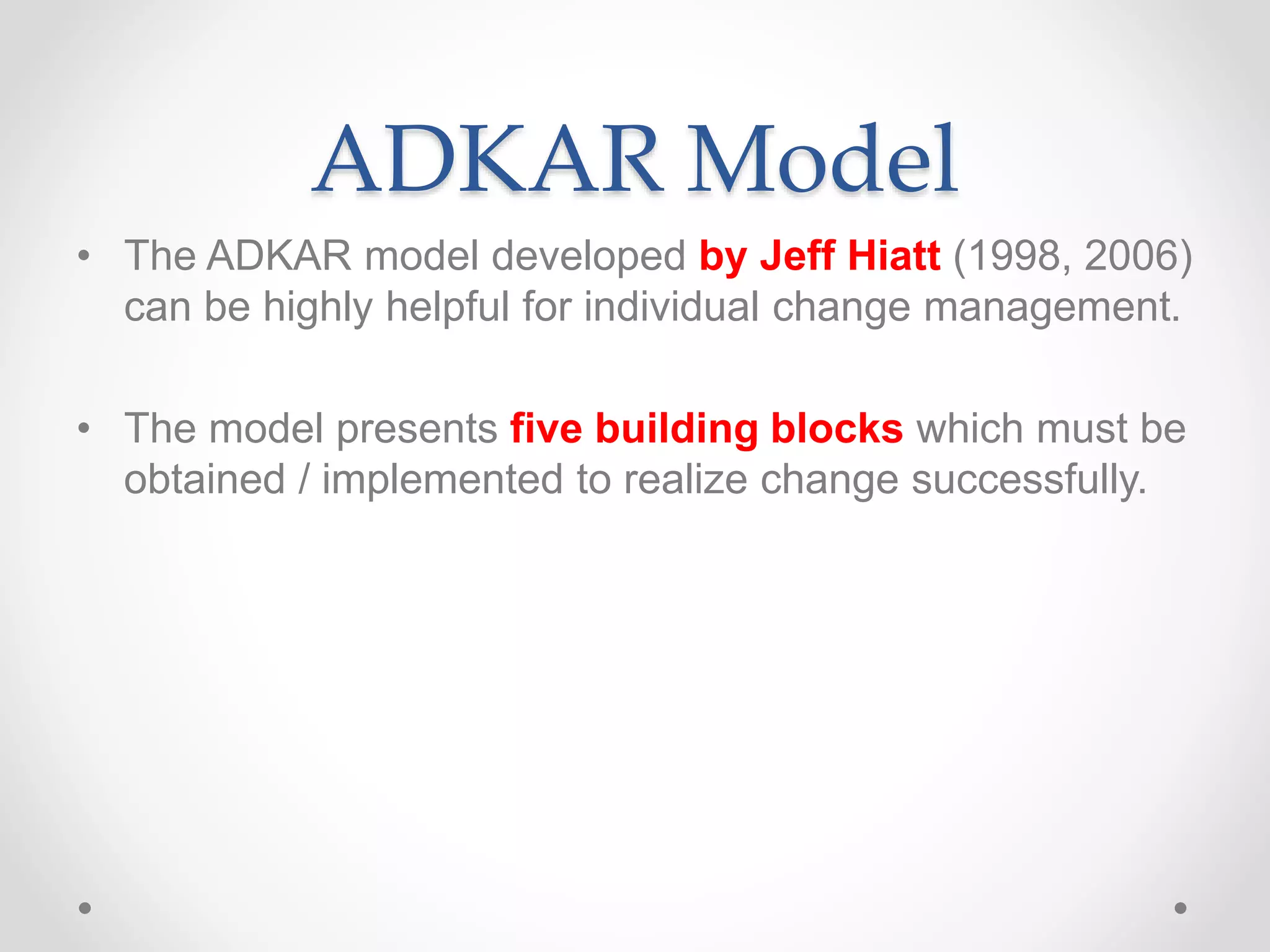 ADKAR Model

• The ADKAR model developed by Jeff Hiatt (1998, 2006) can be highly helpful for individual change management.

• The model presents five building blocks which must be obtained / implemented to realize change successfully.